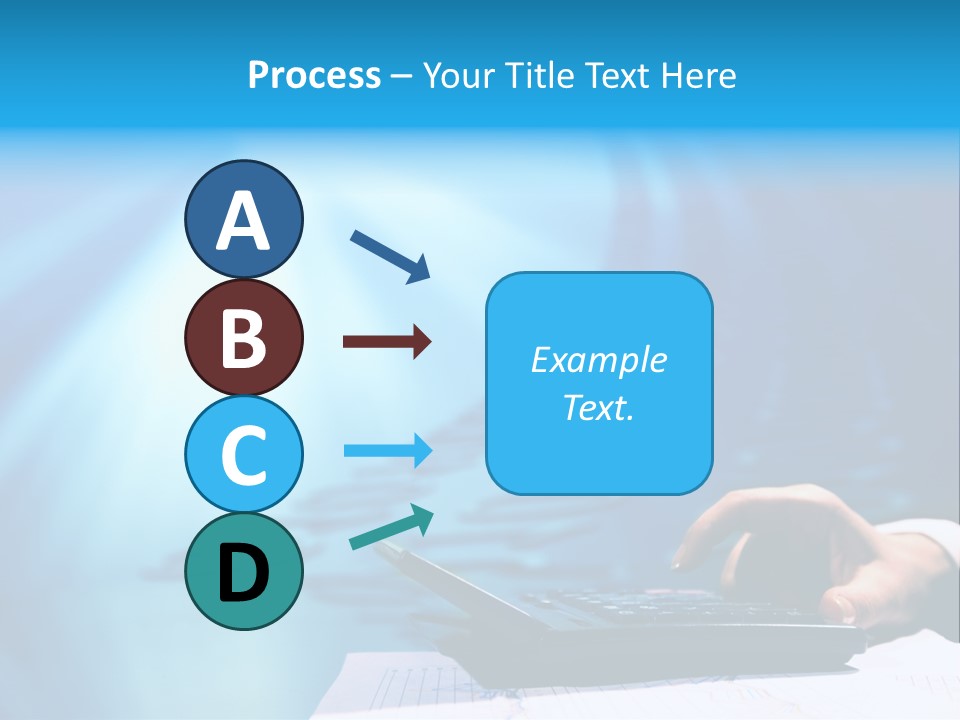 Process – Your Title Text Here

A

B

C

D

Example Text.